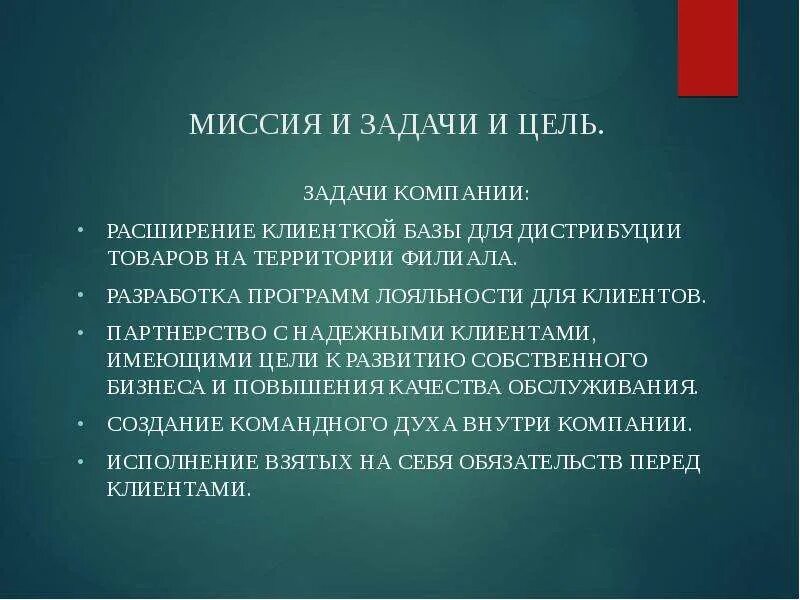 МИССИЯ И ЗАДАЧИ И ЦЕЛЬ.

ЗАДАЧИ КОМПАНИИ:

• РАСШИРЕНИЕ КЛИЕНТКОЙ БАЗЫ ДЛЯ ДИСТРИБУЦИИ ТОВАРОВ НА ТЕРРИТОРИИ ФИЛИАЛА.

• РАЗРАБОТКА ПРОГРАММ ЛОЯЛЬНОСТИ ДЛЯ КЛИЕНТОВ.

• ПАРТНЕРСТВО С НАДЕЖНЫМИ КЛИЕНТАМИ, ИМЕЮЩИМИ ЦЕЛИ К РАЗВИТИЮ СОБСТВЕННОГО БИЗНЕСА И ПОВЫШЕНИЯ КАЧЕСТВА ОБСЛУЖИВАНИЯ.

• СОЗДАНИЕ КОМАНДНОГО ДУХА ВНУТРИ КОМПАНИИ.

• ИСПОЛНЕНИЕ ВЗЯТЫХ НА СЕБЯ ОБЯЗАТЕЛЬСТВ ПЕРЕД КЛИЕНТАМИ.